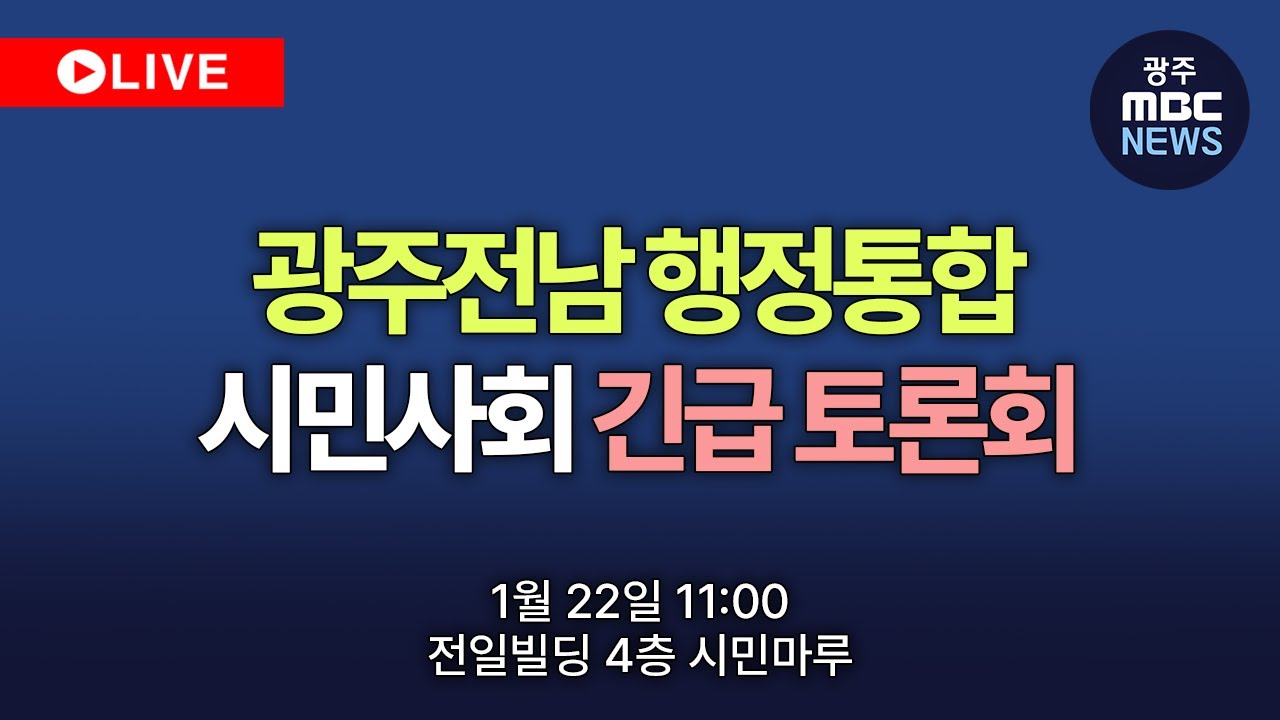 LIVE

광주
MBC
NEWS

광주전남 행정통합
시민사회 긴급 토론회

1월 22일 11:00
전일빌딩 4층 시민마루